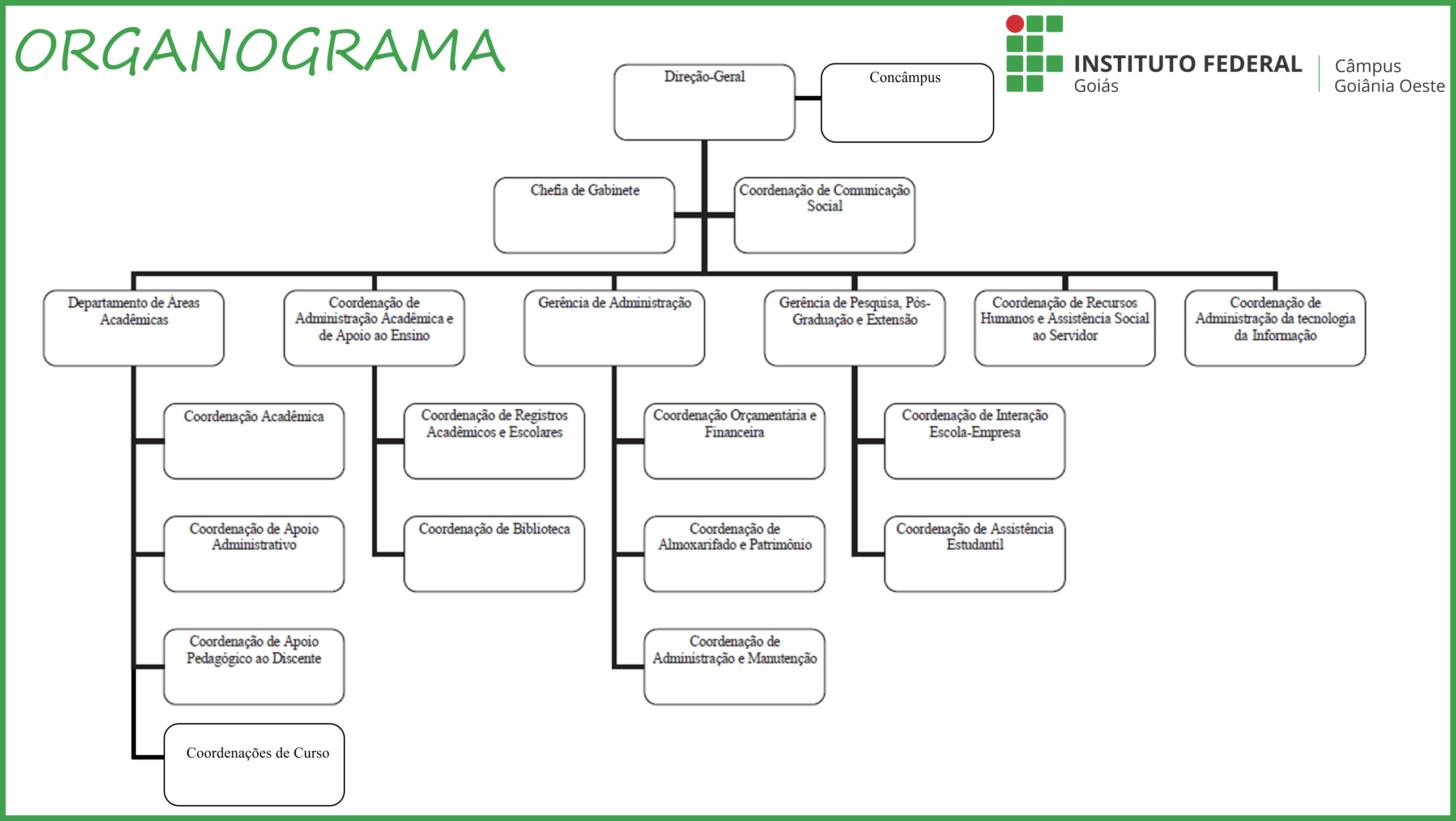 ORGANOGRAMA

INSTITUTO FEDERAL
Goiás

Câmpus
Goiânia Oeste

Direção-Geral

Concâmpus

Chefia de Gabinete

Coordenação de Comunicação Social

Departamento de Áreas Acadêmicas

Coordenação de Administração Acadêmica e de Apoio ao Ensino

Gerência de Administração

Gerência de Pesquisa, Pós-Graduação e Extensão

Coordenação de Recursos Humanos e Assistência Social ao Servidor

Coordenação de Administração da tecnologia da Informação

Coordenação Acadêmica

Coordenação de Apoio Administrativo

Coordenação de Apoio Pedagógico ao Discente

Coordenações de Curso

Coordenação de Registros Acadêmicos e Escolares

Coordenação de Biblioteca

Coordenação Orçamentária e Financeira

Coordenação de Almoxarifado e Patrimônio

Coordenação de Administração e Manutenção

Coordenação de Interação Escola-Empresa

Coordenação de Assistência Estudantil